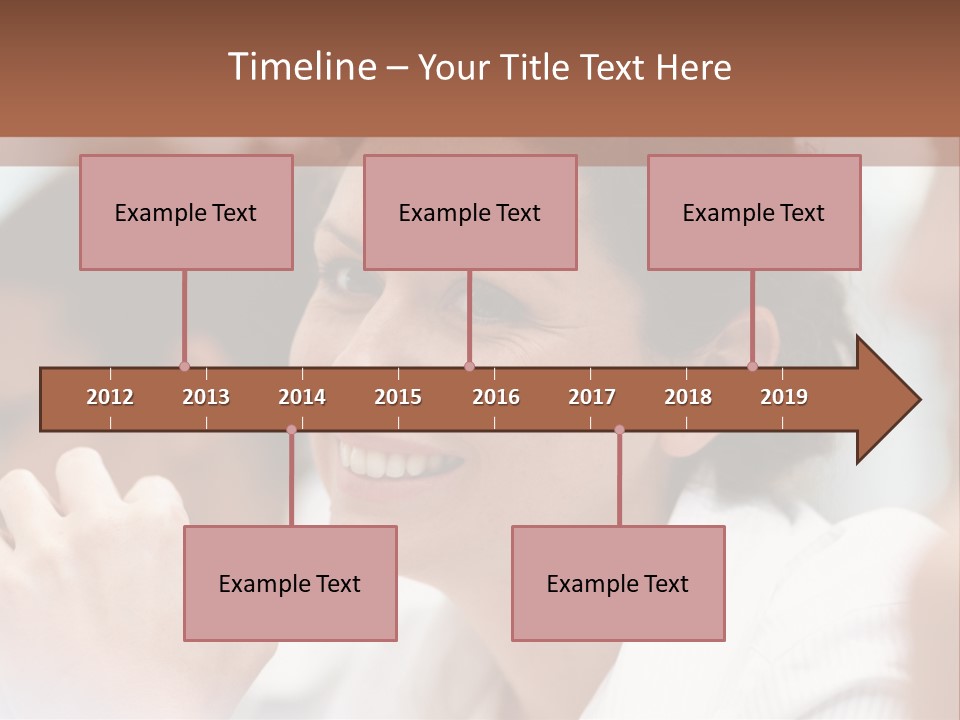 Timeline – Your Title Text Here

Example Text

Example Text

Example Text

2012 2013 2014 2015 2016 2017 2018 2019

Example Text

Example Text